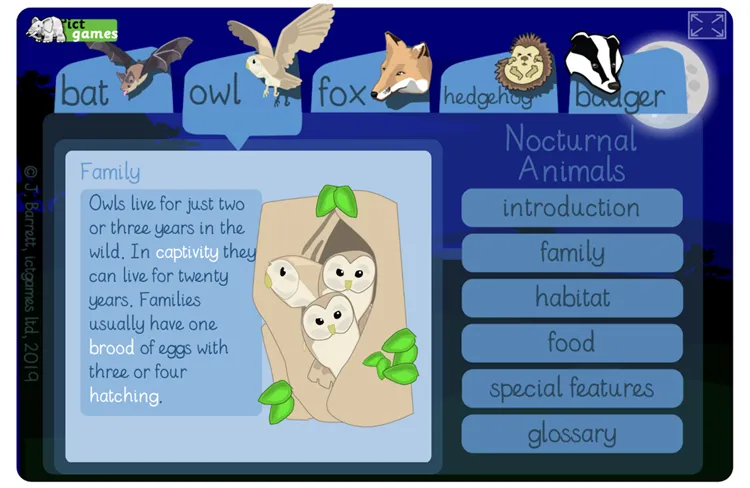 ict games

bat owl fox hedgehog badger

© J. Barrett, ictgames ltd, 2019

Family

Owls live for just two or three years in the wild. In captivity they can live for twenty years. Families usually have one brood of eggs with three or four hatching.

Nocturnal Animals

introduction

family

habitat

food

special features

glossary